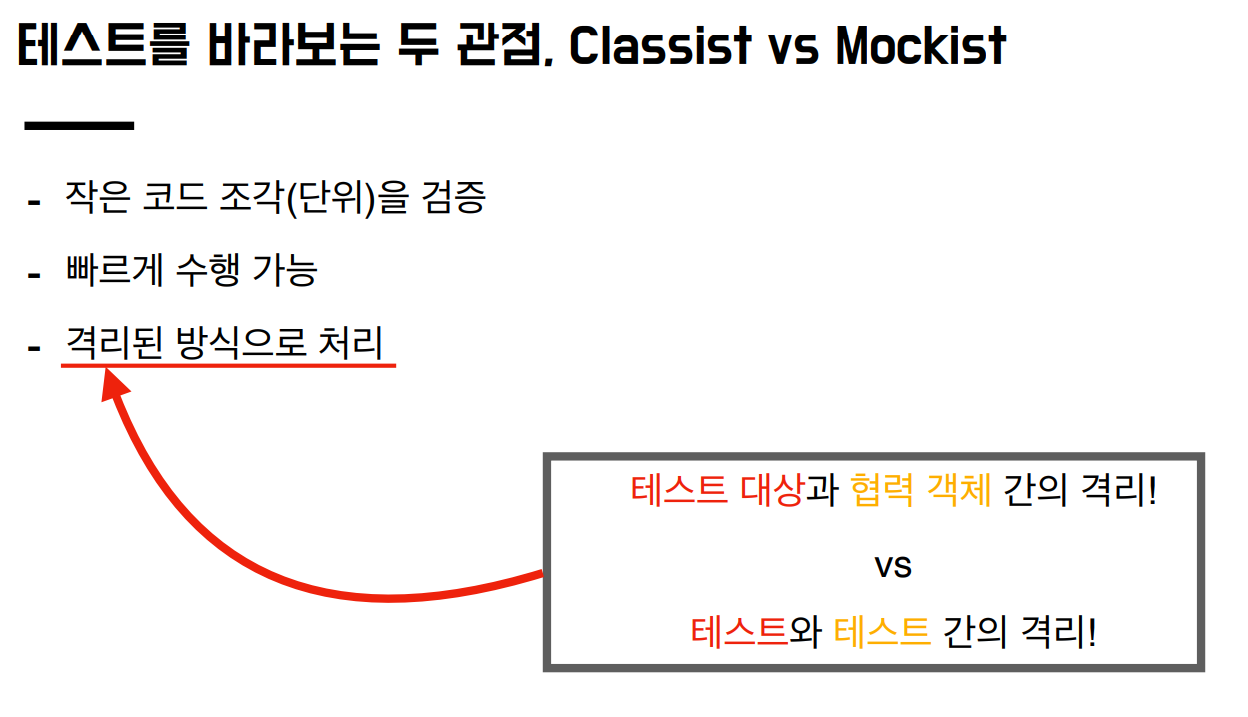 테스트를 바라보는 두 관점, Classist vs Mockist

- 작은 코드 조각(단위)을 검증
- 빠르게 수행 가능
- 격리된 방식으로 처리

테스트 대상과 협력 객체 간의 격리!

vs

테스트와 테스트 간의 격리!